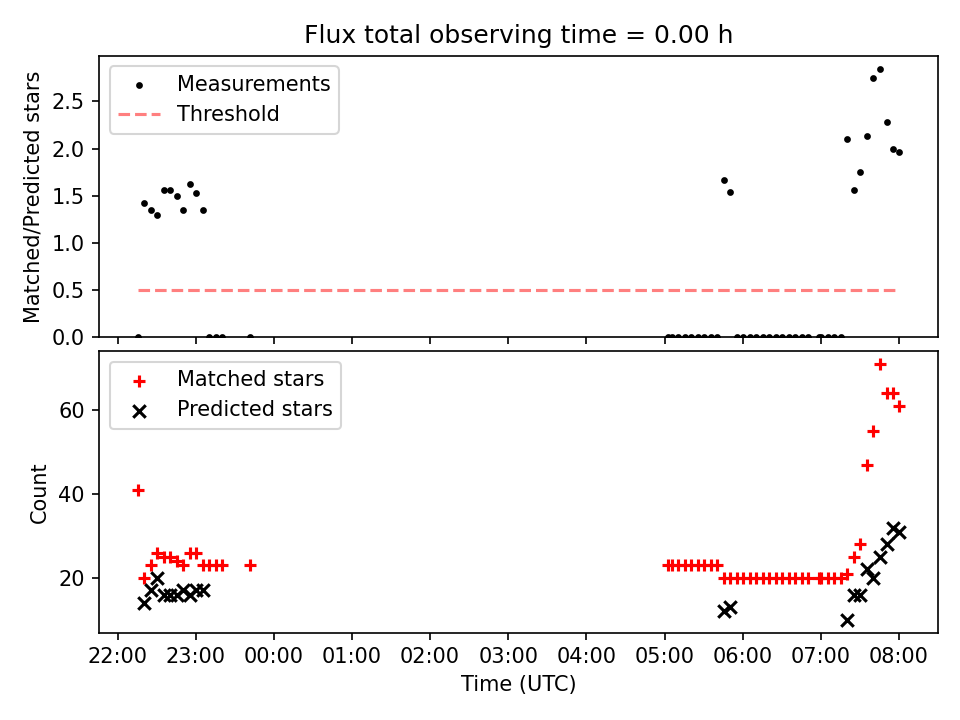 Flux total observing time = 0.00 h

Measurements
Threshold

Matched/Predicted stars

2.5
2.0
1.5
1.0
0.5
0.0

Matched stars
Predicted stars

Count

60
40
20

22:00 23:00 00:00 01:00 02:00 03:00 04:00 05:00 06:00 07:00 08:00

Time (UTC)